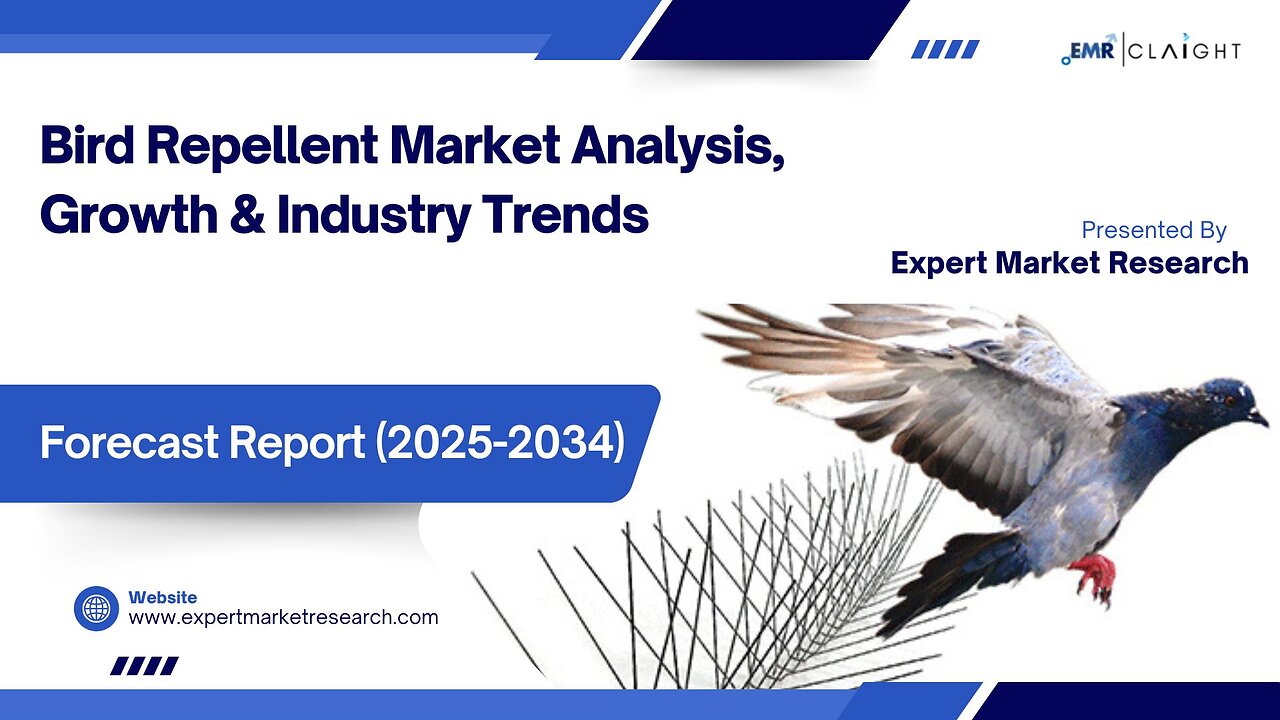 EMR | CLAIGHT

Bird Repellent Market Analysis, Growth & Industry Trends

Presented By
Expert Market Research

Forecast Report (2025-2034)

Website
www.expertmarketresearch.com